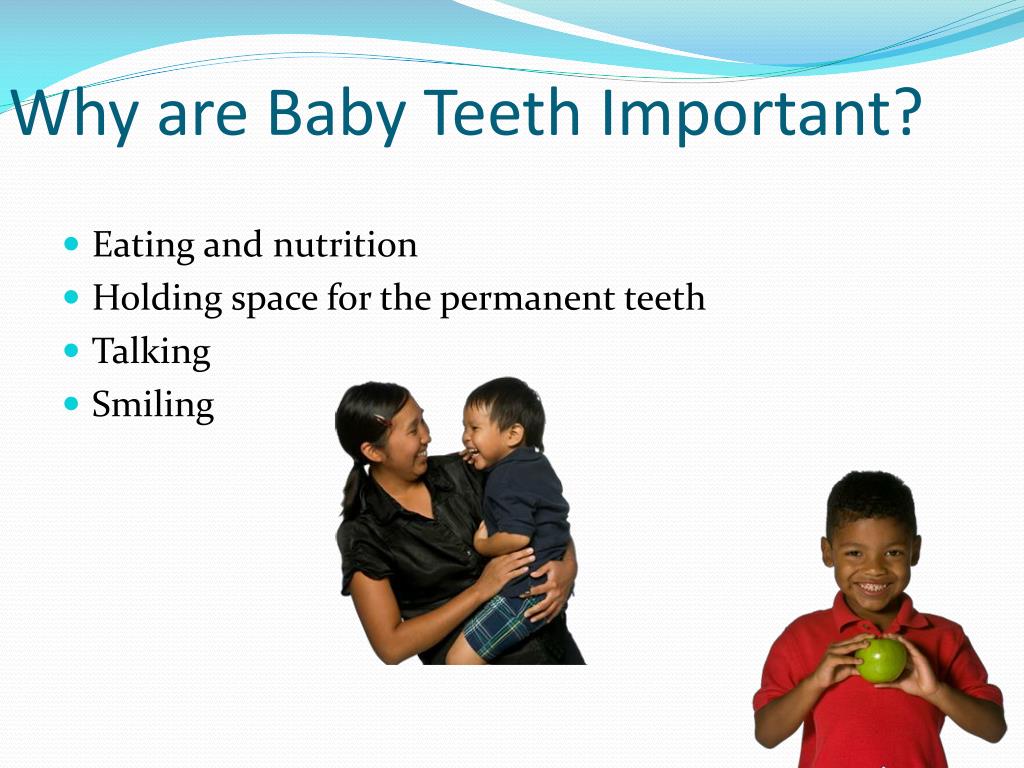 Why are Baby Teeth Important?

- Eating and nutrition
- Holding space for the permanent teeth
- Talking
- Smiling